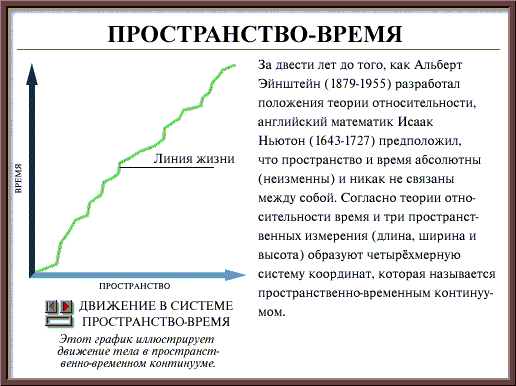 ПРОСТРАНСТВО-ВРЕМЯ

ВРЕМЯ

Линия жизни

ПРОСТРАНСТВО

ДВИЖЕНИЕ В СИСТЕМЕ ПРОСТРАНСТВО-ВРЕМЯ

Этот график иллюстрирует движение тела в пространственно-временном континууме.

За двести лет до того, как Альберт Эйнштейн (1879-1955) разработал положения теории относительности, английский математик Исаак Ньютон (1643-1727) предположил, что пространство и время абсолютны (неизменны) и никак не связаны между собой. Согласно теории относительности время и три пространственных измерения (длина, ширина и высота) образуют четырёхмерную систему координат, которая называется пространственно-временным континуумом.